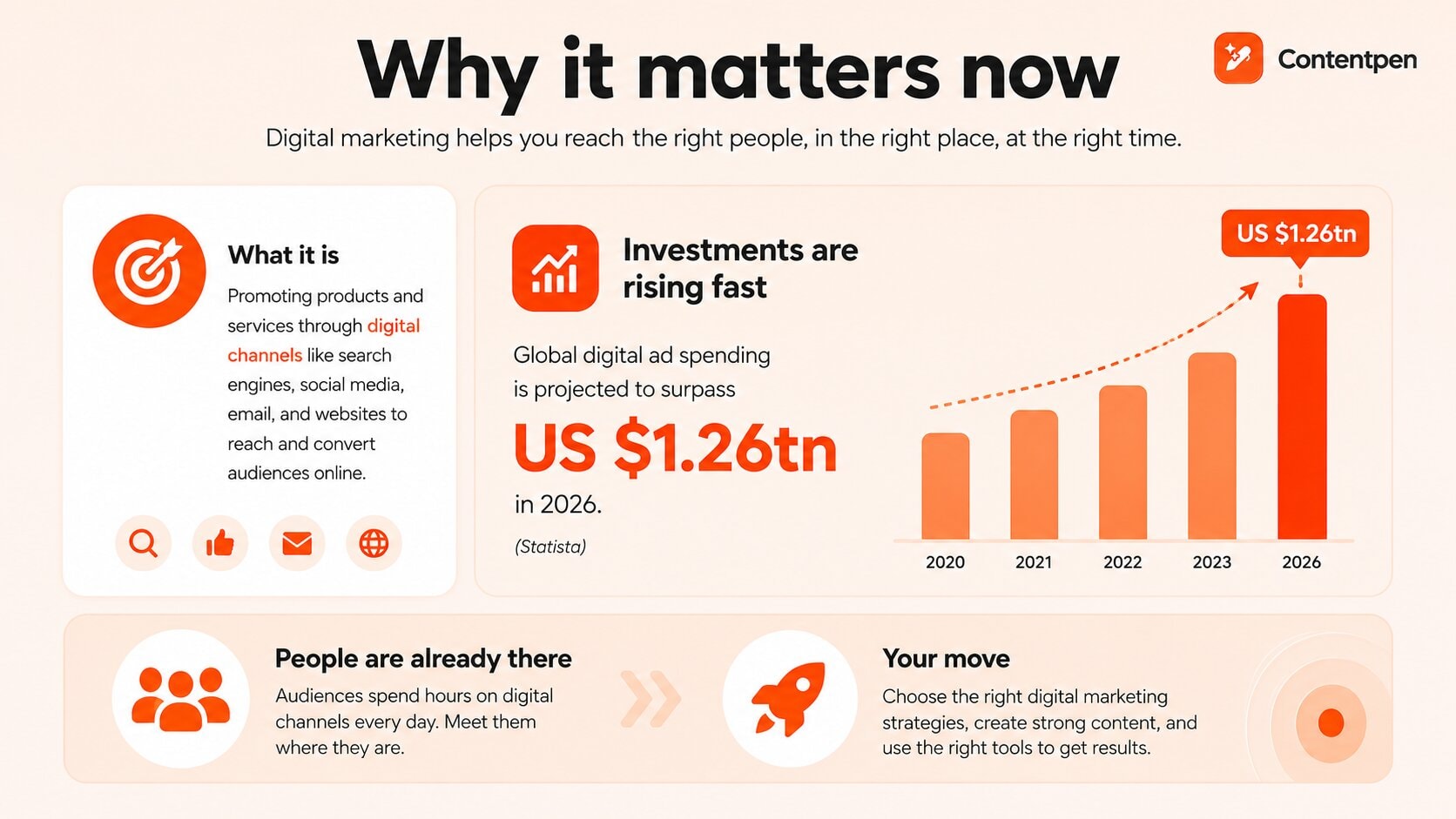 Why it matters now

Contentpen

Digital marketing helps you reach the right people, in the right place, at the right time.

What it is

Promoting products and services through digital channels like search engines, social media, email, and websites to reach and convert audiences online.

Investments are rising fast

Global digital ad spending is projected to surpass

US $1.26tn

in 2026.

(Statista)

US $1.26tn

2020
2021
2022
2023
2026

People are already there

Audiences spend hours on digital channels every day. Meet them where they are.

Your move

Choose the right digital marketing strategies, create strong content, and use the right tools to get results.